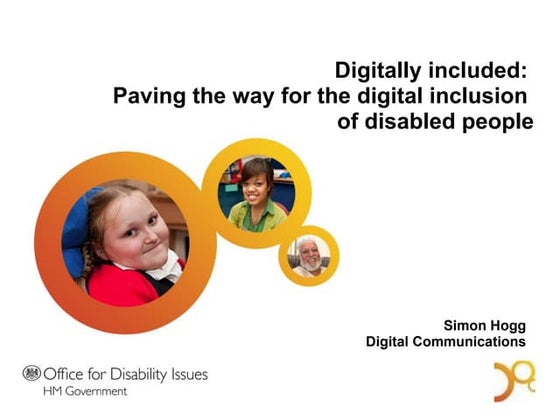 Digitally included:
Paving the way for the digital inclusion of disabled people

Simon Hogg
Digital Communications

Office for Disability Issues
HM Government